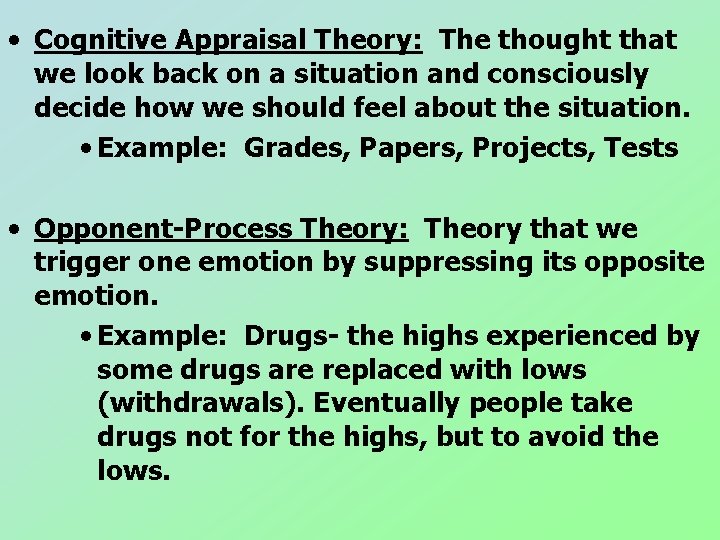 • Cognitive Appraisal Theory: The thought that we look back on a situation and consciously decide how we should feel about the situation.

• Example: Grades, Papers, Projects, Tests

• Opponent-Process Theory: Theory that we trigger one emotion by suppressing its opposite emotion.

• Example: Drugs- the highs experienced by some drugs are replaced with lows (withdrawals). Eventually people take drugs not for the highs, but to avoid the lows.